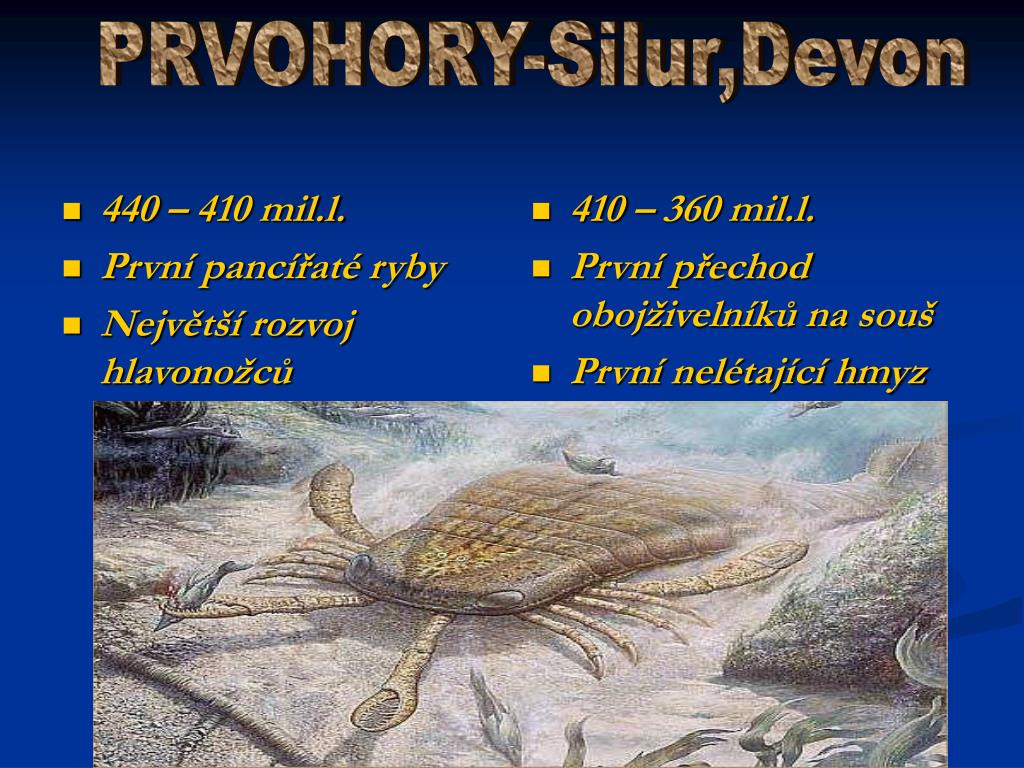 PRVOHORY-Silur,Devon

- 440 – 410 mil.l.
- První pancířaté ryby
- Největší rozvoj hlavonožců

- 410 – 360 mil.l.
- První přechod obojživelníků na souš
- První nelétající hmyz